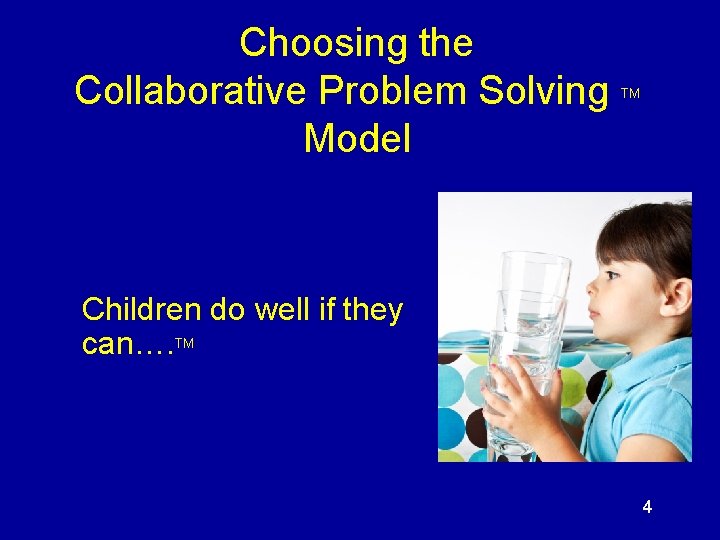 Choosing the Collaborative Problem Solving ™ Model

Children do well if they can….™

4